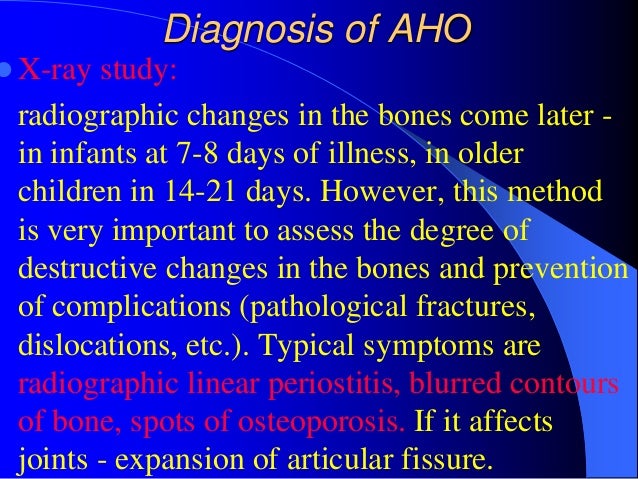 Diagnosis of AHO

X-ray study:

radiographic changes in the bones come later - in infants at 7-8 days of illness, in older children in 14-21 days. However, this method is very important to assess the degree of destructive changes in the bones and prevention of complications (pathological fractures, dislocations, etc.). Typical symptoms are radiographic linear periostitis, blurred contours of bone, spots of osteoporosis. If it affects joints - expansion of articular fissure.